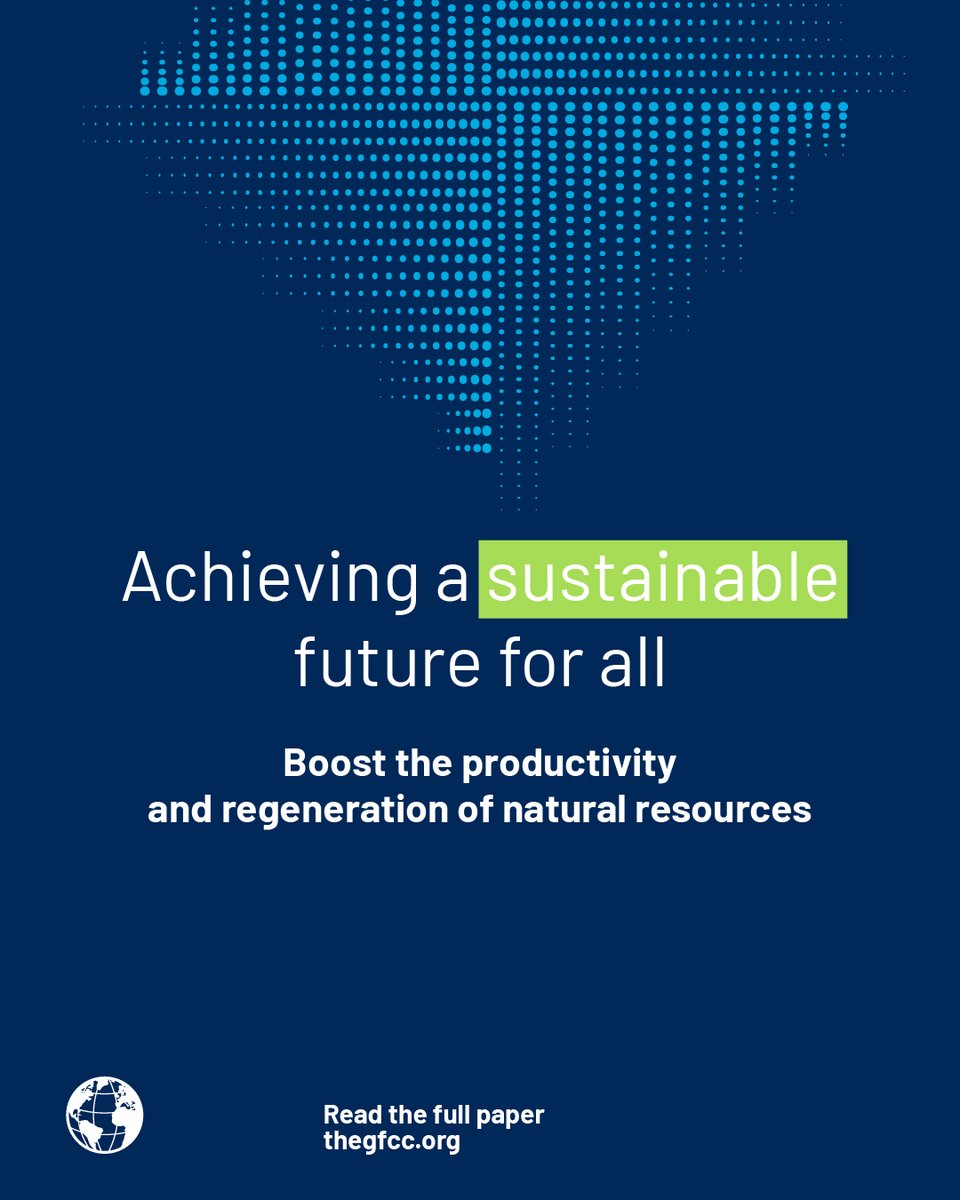 Achieving a sustainable future for all

Boost the productivity and regeneration of natural resources

Read the full paper
thegfcc.org